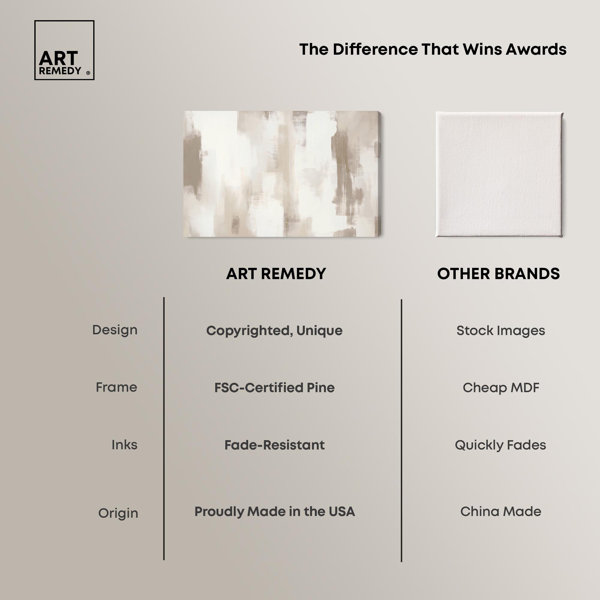 ART REMEDY ®

The Difference That Wins Awards

| | ART REMEDY | OTHER BRANDS |
|---|---|---|
| Design | Copyrighted, Unique | Stock Images |
| Frame | FSC-Certified Pine | Cheap MDF |
| Inks | Fade-Resistant | Quickly Fades |
| Origin | Proudly Made in the USA | China Made |